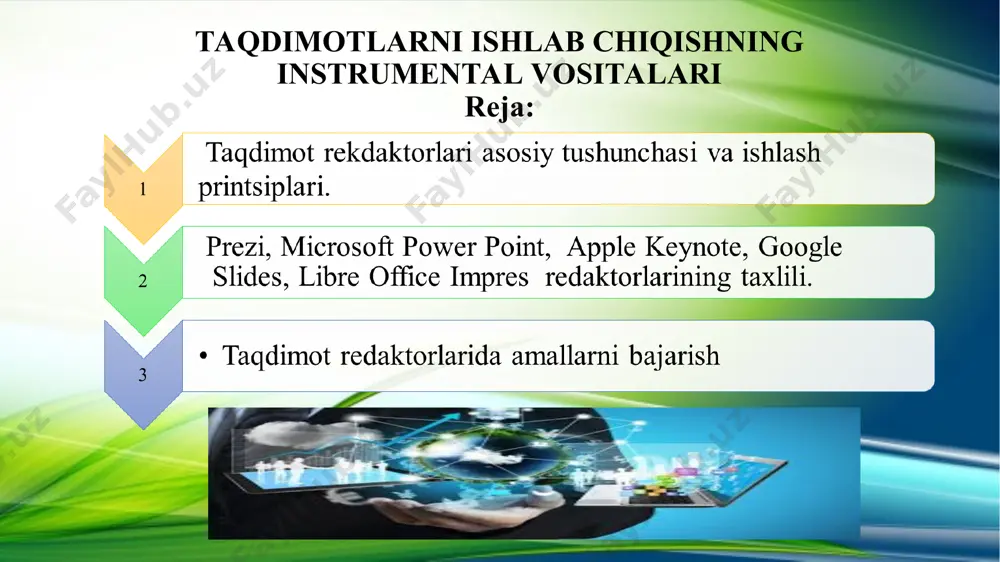 TAQDIMOTLARNI ISHLAB CHIQISHNING INSTRUMENTAL VOSITALARI
Reja:

1

Taqdimot rekdaktorlari asosiy tushunchasi va ishlash printsiplari.

2

Prezi, Microsoft Power Point, Apple Keynote, Google Slides, Libre Office Impres redaktorlarining taxlili.

3

• Taqdimot redaktorlarida amallarni bajarish

FaylHub.uz FaylHub.uz FaylHub.uz